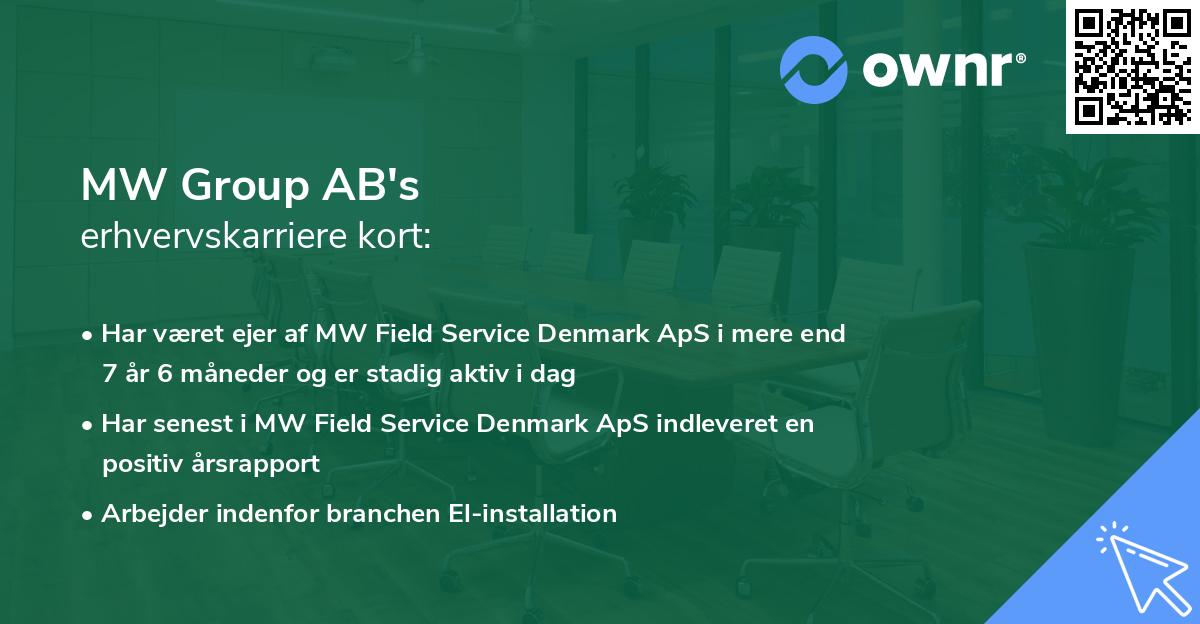 ownr®

MW Group AB's
erhvervskarriere kort:

• Har været ejer af MW Field Service Denmark ApS i mere end 7 år 6 måneder og er stadig aktiv i dag

• Har senest i MW Field Service Denmark ApS indleveret en positiv årsrapport

• Arbejder indenfor branchen El-installation